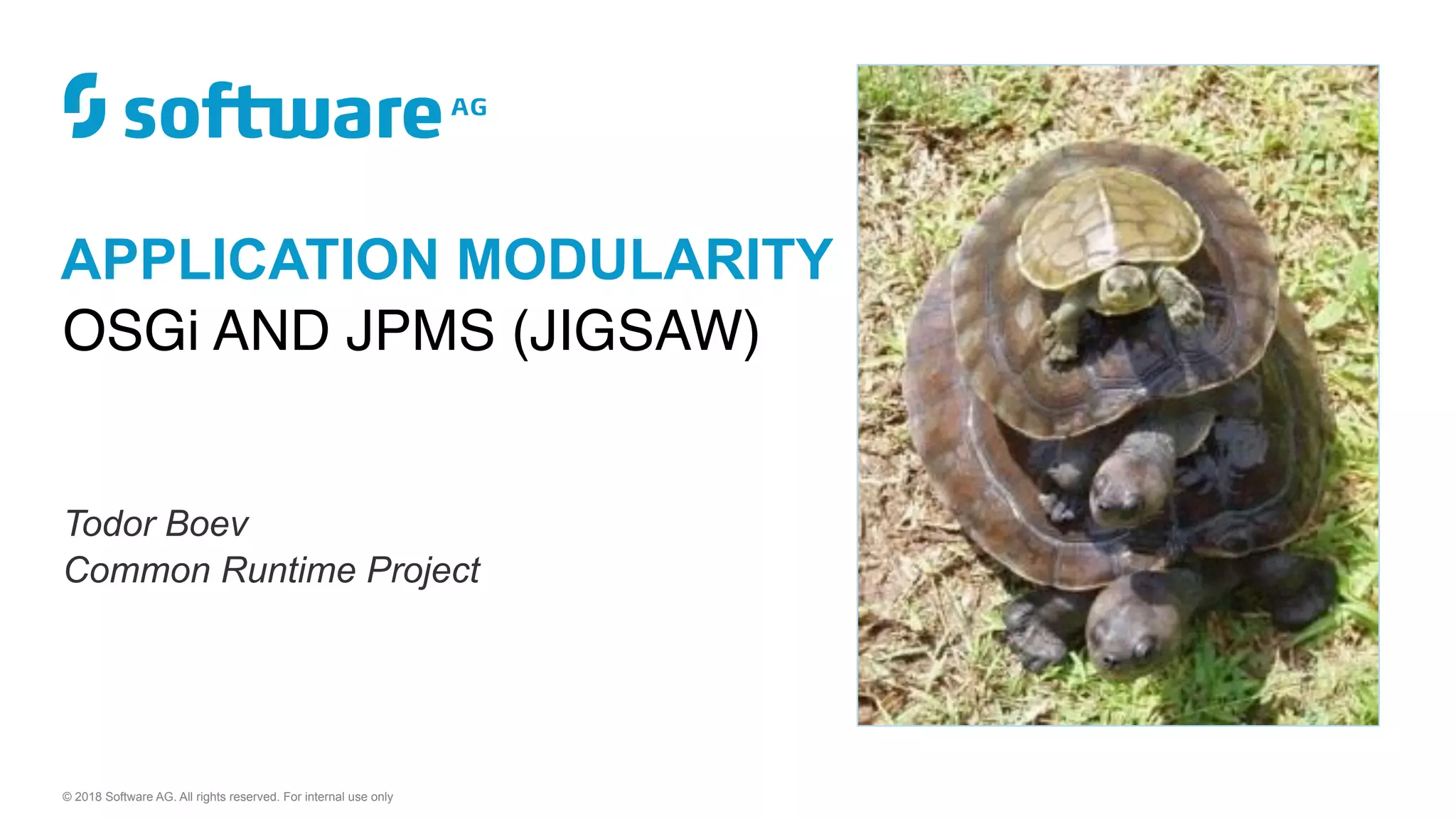 software AG

APPLICATION MODULARITY
OSGi AND JPMS (JIGSAW)

Todor Boev
Common Runtime Project

© 2018 Software AG. All rights reserved. For internal use only